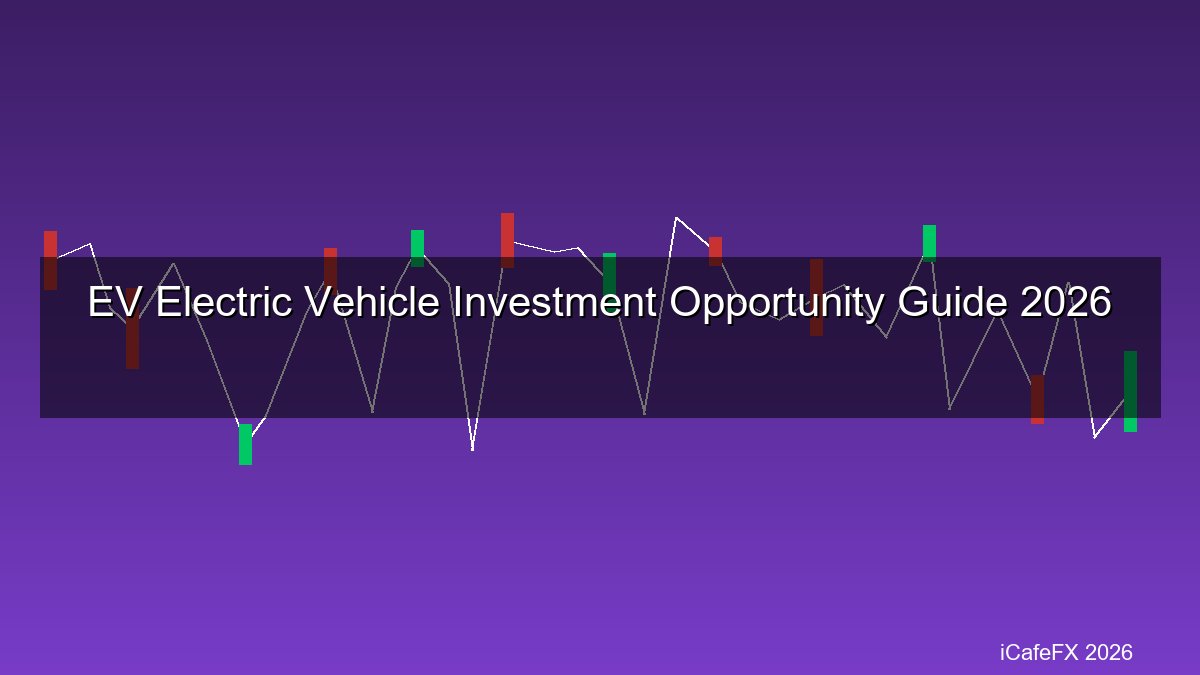 EV Electric Vehicle Investment Opportunity Guide 2026

iCafeFX 2026